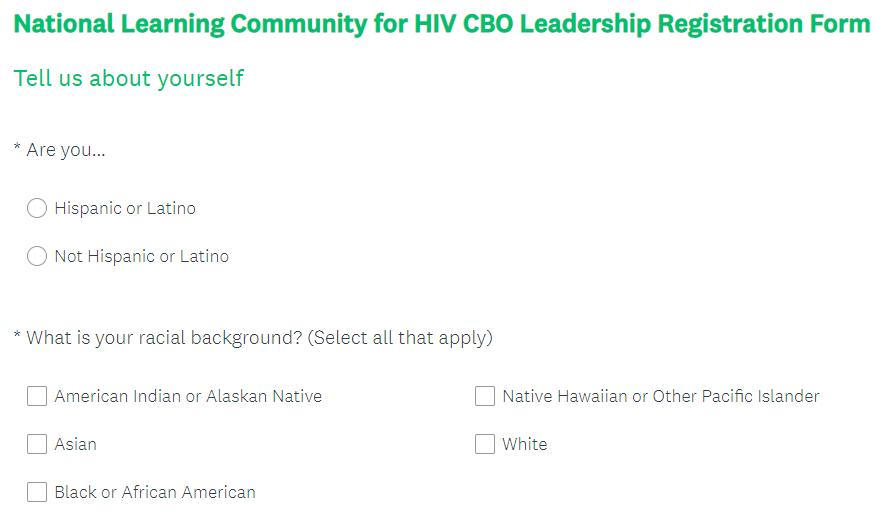 National Learning Community for HIV CBO Leadership Registration Form

Tell us about yourself

* Are you...

Hispanic or Latino

Not Hispanic or Latino

* What is your racial background? (Select all that apply)

American Indian or Alaskan Native

Asian

Black or African American

Native Hawaiian or Other Pacific Islander

White